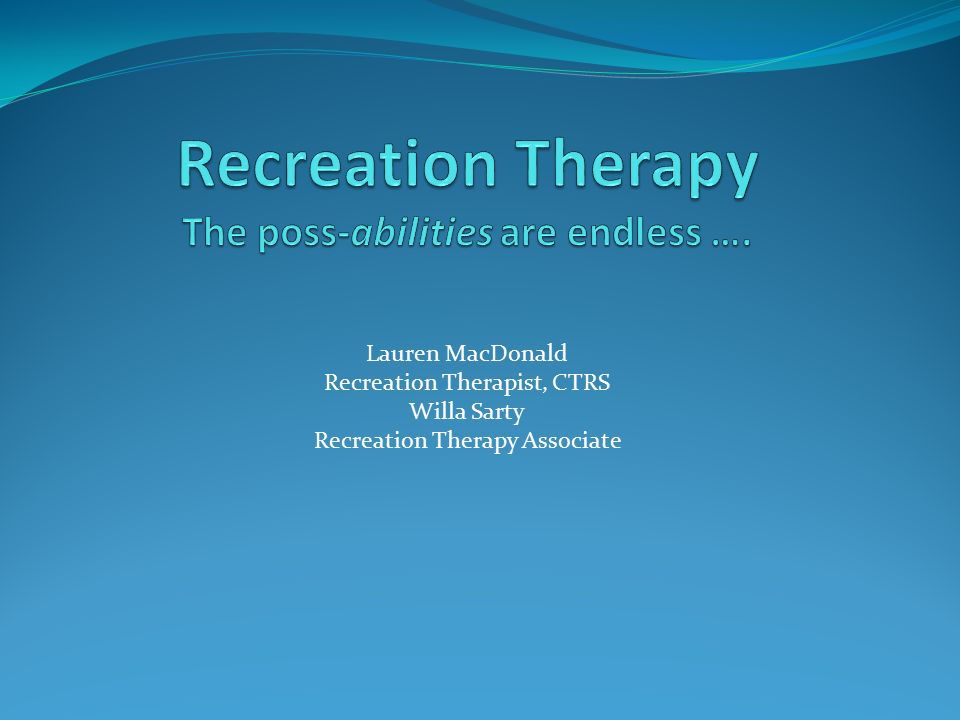 Recreation Therapy
The poss-abilities are endless ….

Lauren MacDonald
Recreation Therapist, CTRS
Willa Sarty
Recreation Therapy Associate